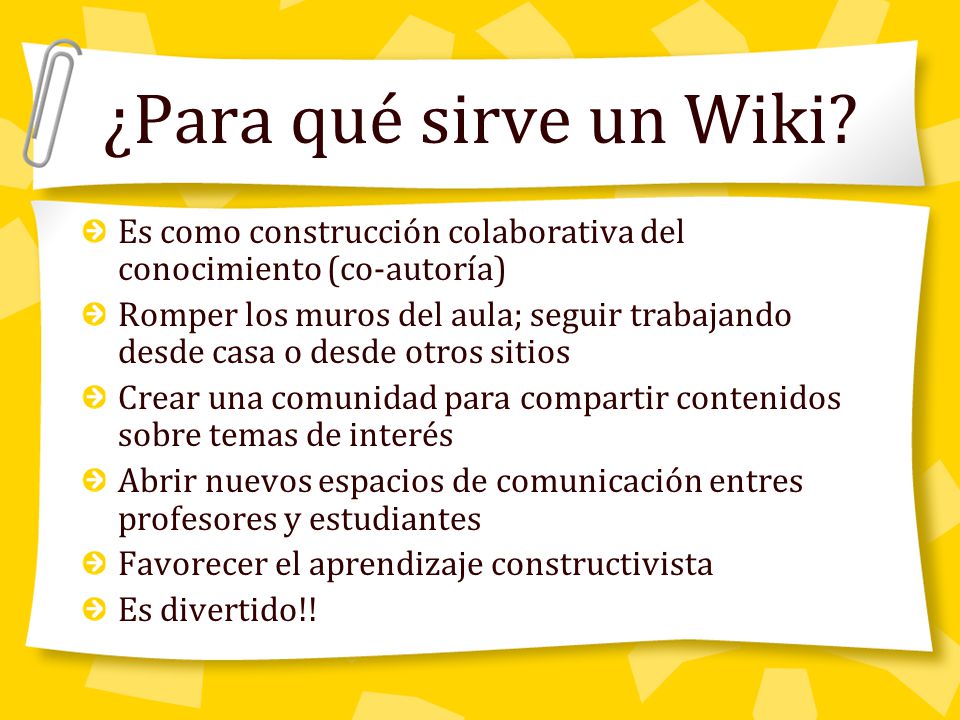 ¿Para qué sirve un Wiki?

Es como construcción colaborativa del conocimiento (co-autoría)

Romper los muros del aula; seguir trabajando desde casa o desde otros sitios

Crear una comunidad para compartir contenidos sobre temas de interés

Abrir nuevos espacios de comunicación entres profesores y estudiantes

Favorecer el aprendizaje constructivista

Es divertido!!